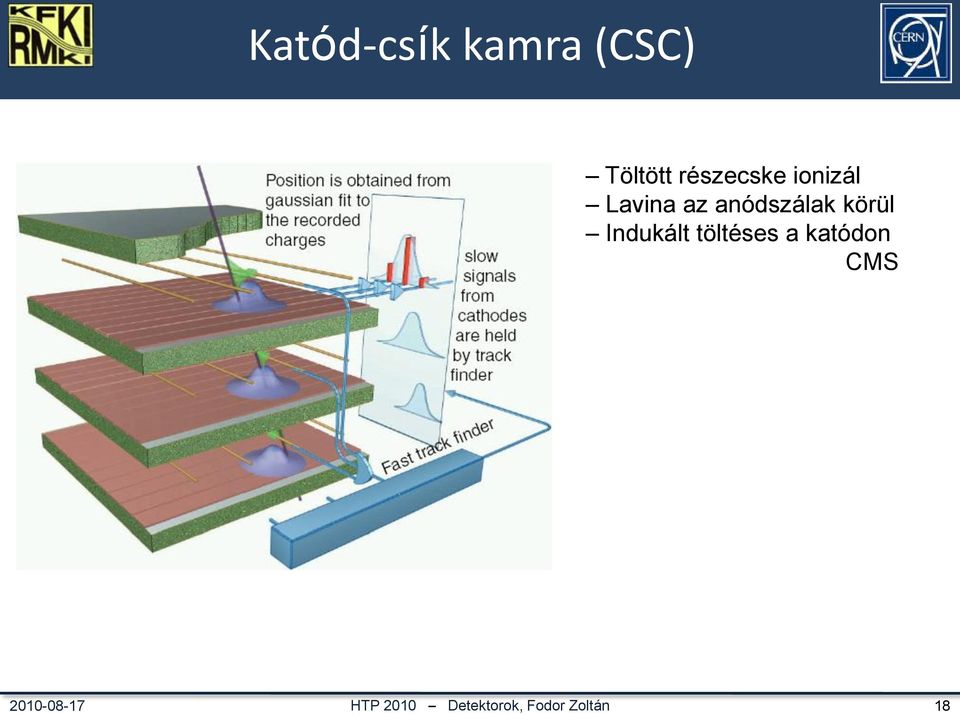 KFKI RMKI

Katód-csík kamra (CSC)

CERN

Position is obtained from gaussian fit to the recorded charges

slow signals from cathodes are held by track finder

Fast track finder

– Töltött részecske ionizál
– Lavina az anódszálak körül
– Indukált töltéses a katódon
CMS

2010-08-17 HTP 2010 – Detektorok, Fodor Zoltán 18